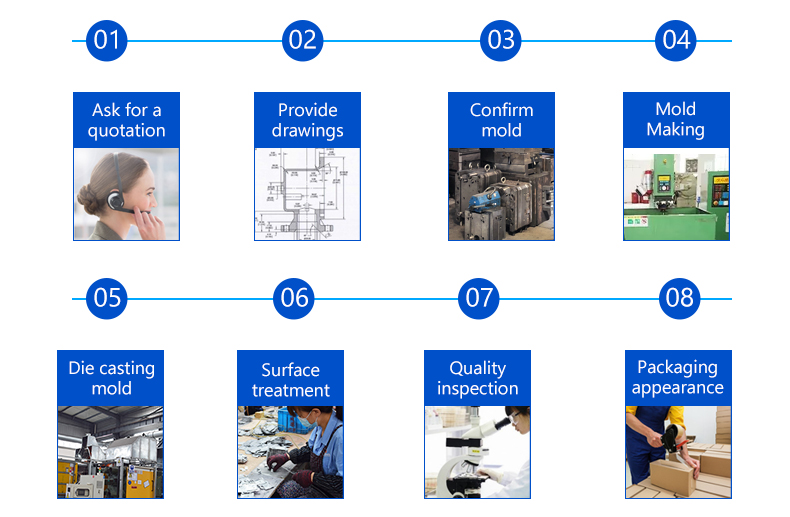 01

Ask for a quotation

02

Provide drawings

03

Confirm mold

04

Mold Making

05

Die casting mold

06

Surface treatment

07

Quality inspection

08

Packaging appearance